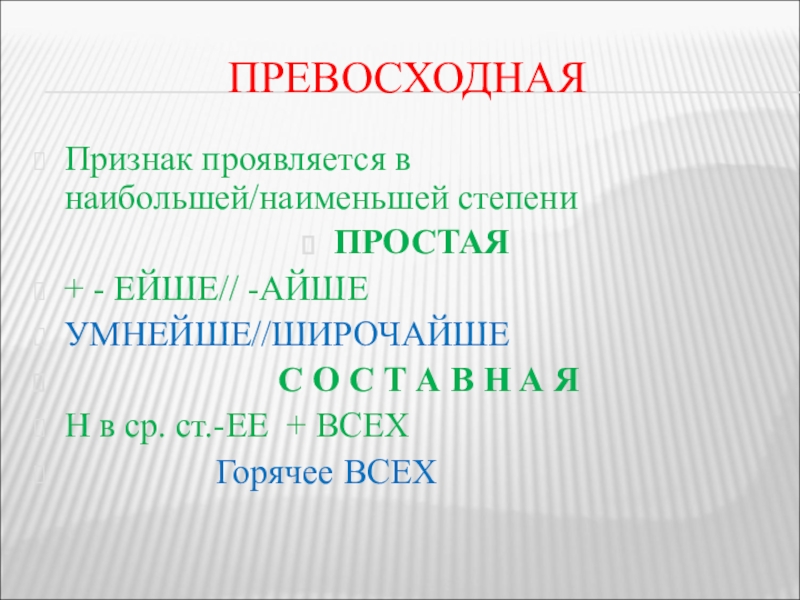 ПРЕВОСХОДНАЯ

Признак проявляется в наибольшей/наименьшей степени

ПРОСТАЯ

+ - ЕЙШЕ// -АЙШЕ

УМНЕЙШЕ//ШИРОЧАЙШЕ

С О С Т А В Н А Я

Н в ср. ст.-ЕЕ + ВСЕХ

Горячее ВСЕХ